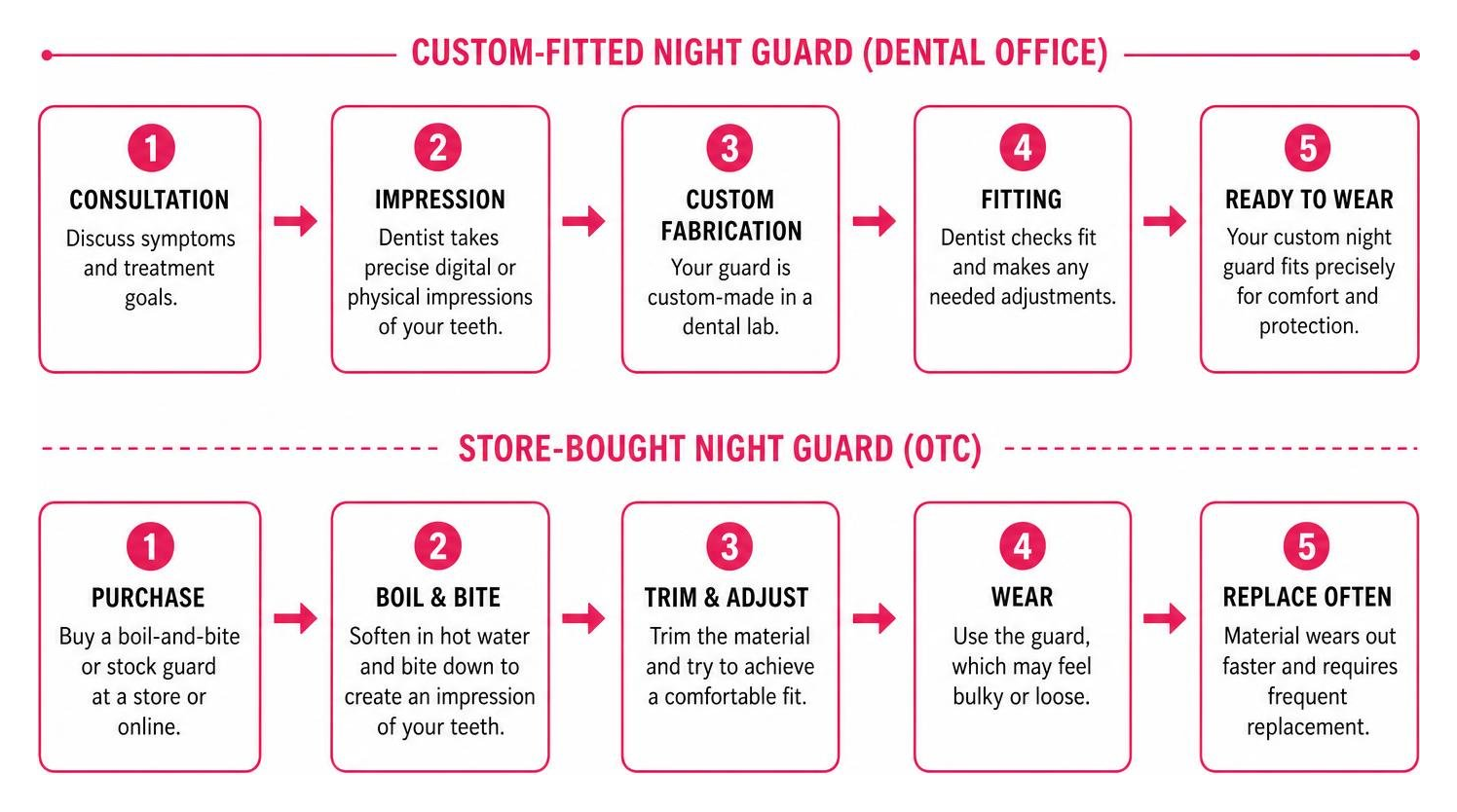 CUSTOM-FITTED NIGHT GUARD (DENTAL OFFICE)

1
CONSULTATION
Discuss symptoms and treatment goals.

2
IMPRESSION
Dentist takes precise digital or physical impressions of your teeth.

3
CUSTOM FABRICATION
Your guard is custom-made in a dental lab.

4
FITTING
Dentist checks fit and makes any needed adjustments.

5
READY TO WEAR
Your custom night guard fits precisely for comfort and protection.

STORE-BOUGHT NIGHT GUARD (OTC)

1
PURCHASE
Buy a boil-and-bite or stock guard at a store or online.

2
BOIL & BITE
Soften in hot water and bite down to create an impression of your teeth.

3
TRIM & ADJUST
Trim the material and try to achieve a comfortable fit.

4
WEAR
Use the guard, which may feel bulky or loose.

5
REPLACE OFTEN
Material wears out faster and requires frequent replacement.